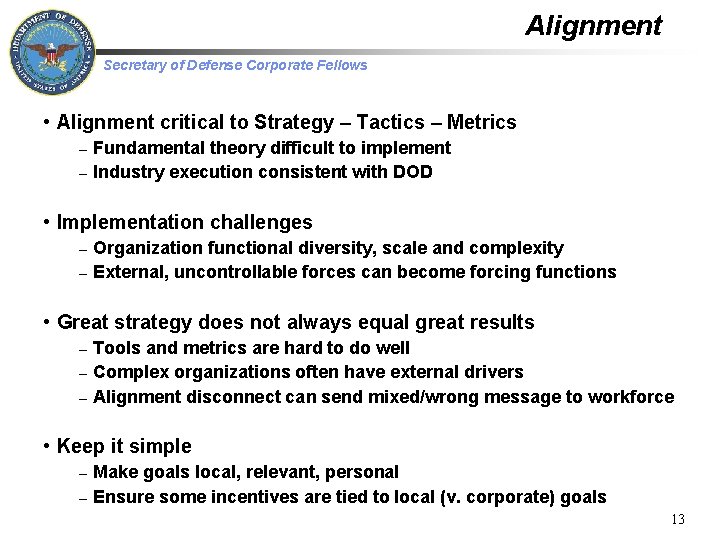 DEPARTMENT OF DEFENSE
UNITED STATES OF AMERICA

Alignment

Secretary of Defense Corporate Fellows

• Alignment critical to Strategy – Tactics – Metrics
– Fundamental theory difficult to implement
– Industry execution consistent with DOD

• Implementation challenges
– Organization functional diversity, scale and complexity
– External, uncontrollable forces can become forcing functions

• Great strategy does not always equal great results
– Tools and metrics are hard to do well
– Complex organizations often have external drivers
– Alignment disconnect can send mixed/wrong message to workforce

• Keep it simple
– Make goals local, relevant, personal
– Ensure some incentives are tied to local (v. corporate) goals

13